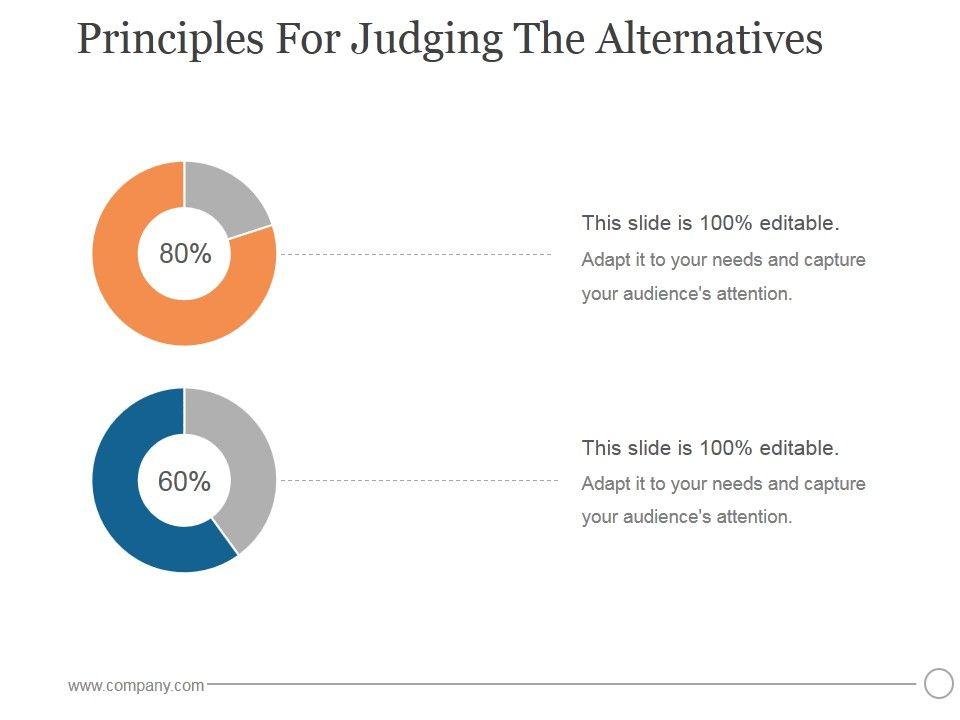 Principles For Judging The Alternatives

80%

This slide is 100% editable.

Adapt it to your needs and capture your audience's attention.

60%

This slide is 100% editable.

Adapt it to your needs and capture your audience's attention.

www.company.com